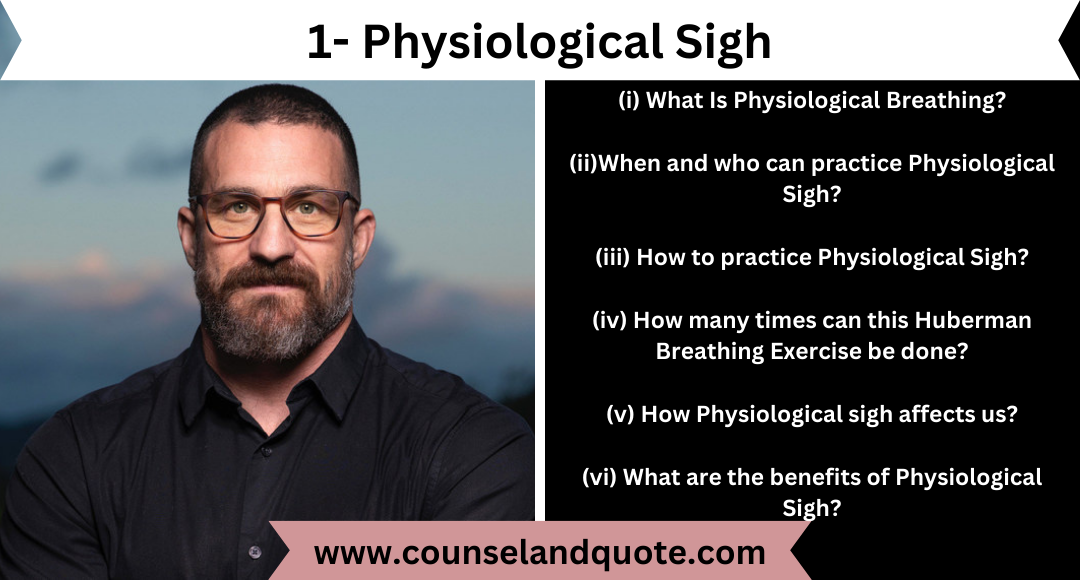 1- Physiological Sigh

(i) What Is Physiological Breathing?

(ii)When and who can practice Physiological Sigh?

(iii) How to practice Physiological Sigh?

(iv) How many times can this Huberman Breathing Exercise be done?

(v) How Physiological sigh affects us?

(vi) What are the benefits of Physiological Sigh?

www.counselandquote.com